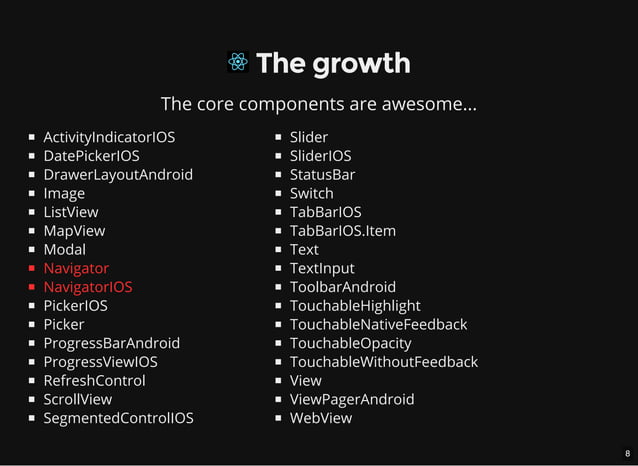 The growth

The core components are awesome...

- ActivityIndicatorIOS
- DatePickerIOS
- DrawerLayoutAndroid
- Image
- ListView
- MapView
- Modal
- Navigator
- NavigatorIOS
- PickerIOS
- Picker
- ProgressBarAndroid
- ProgressViewIOS
- RefreshControl
- ScrollView
- SegmentedControlIOS

- Slider
- SliderIOS
- StatusBar
- Switch
- TabBarIOS
- TabBarIOS.Item
- Text
- TextInput
- ToolbarAndroid
- TouchableHighlight
- TouchableNativeFeedback
- TouchableOpacity
- TouchableWithoutFeedback
- View
- ViewPagerAndroid
- WebView

8